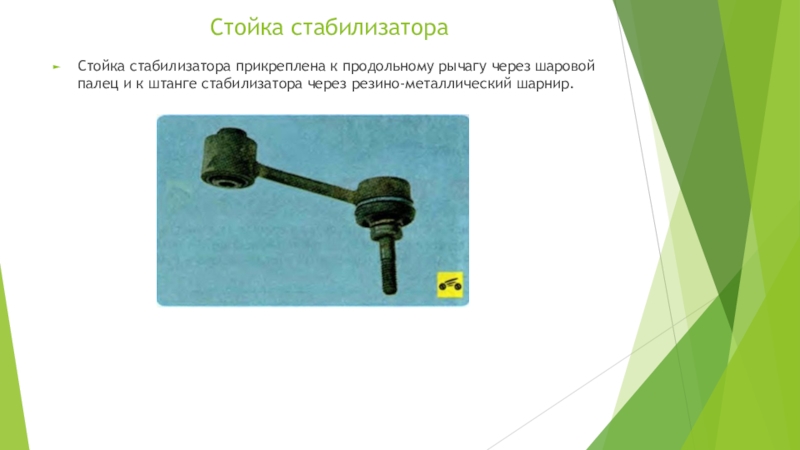 Стойка стабилизатора

Стойка стабилизатора прикреплена к продольному рычагу через шаровой палец и к штанге стабилизатора через резино-металлический шарнир.